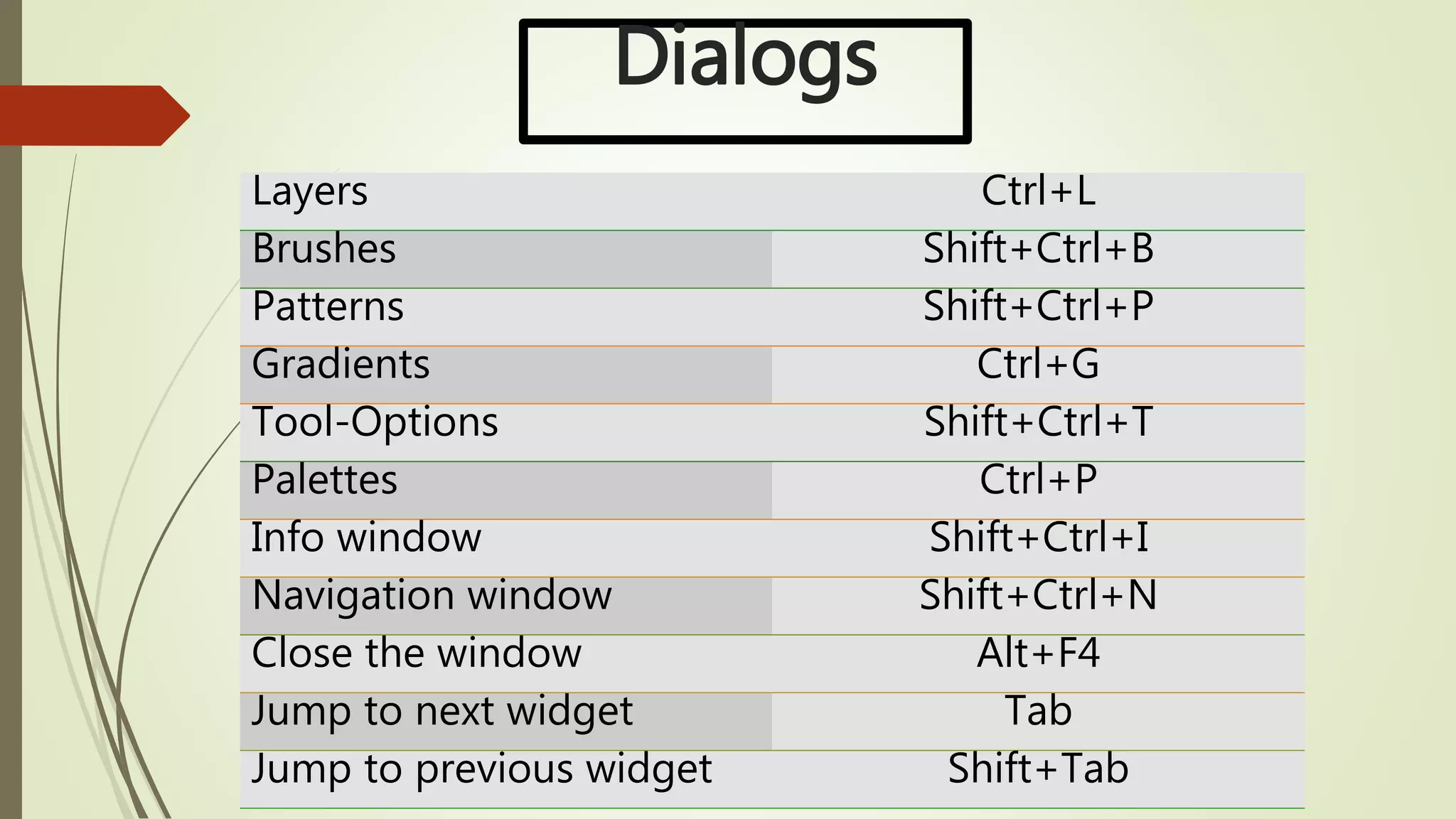 Dialogs

| | |
|---|---|
| Layers | Ctrl+L |
| Brushes | Shift+Ctrl+B |
| Patterns | Shift+Ctrl+P |
| Gradients | Ctrl+G |
| Tool-Options | Shift+Ctrl+T |
| Palettes | Ctrl+P |
| Info window | Shift+Ctrl+I |
| Navigation window | Shift+Ctrl+N |
| Close the window | Alt+F4 |
| Jump to next widget | Tab |
| Jump to previous widget | Shift+Tab |